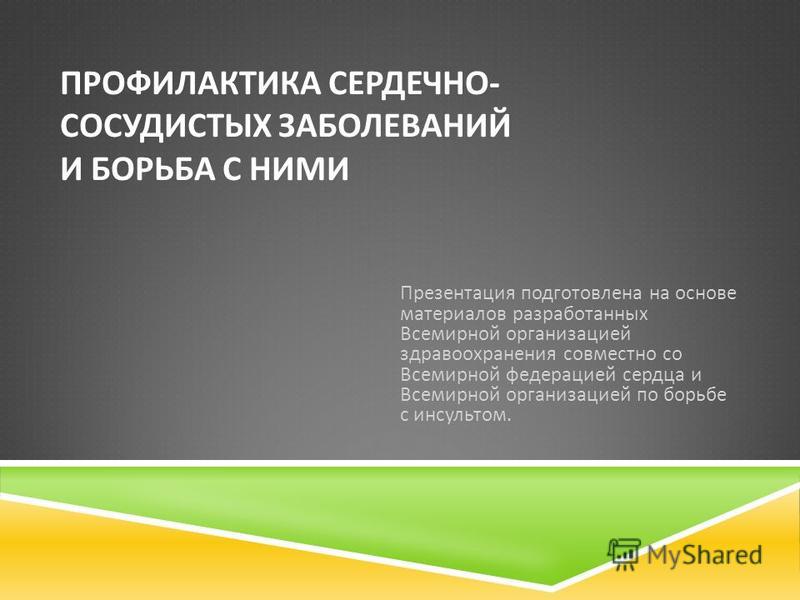 ПРОФИЛАКТИКА СЕРДЕЧНО-СОСУДИСТЫХ ЗАБОЛЕВАНИЙ И БОРЬБА С НИМИ

Презентация подготовлена на основе материалов разработанных Всемирной организацией здравоохранения совместно со Всемирной федерацией сердца и Всемирной организацией по борьбе с инсультом.

MyShared